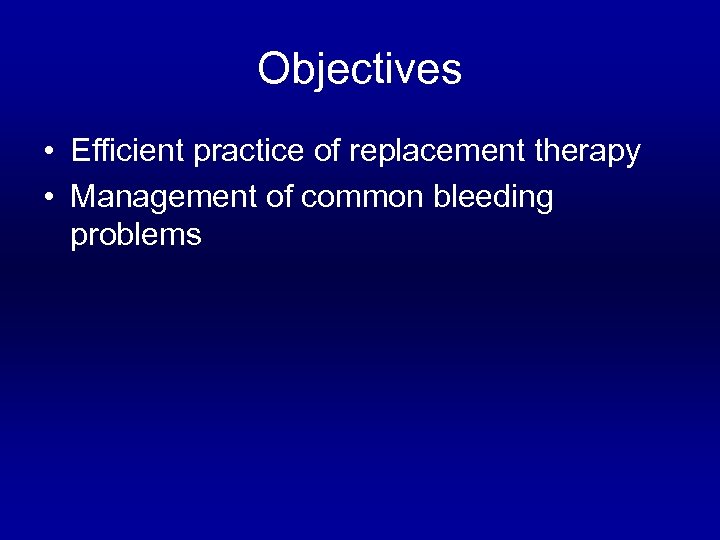 Objectives

• Efficient practice of replacement therapy
• Management of common bleeding problems